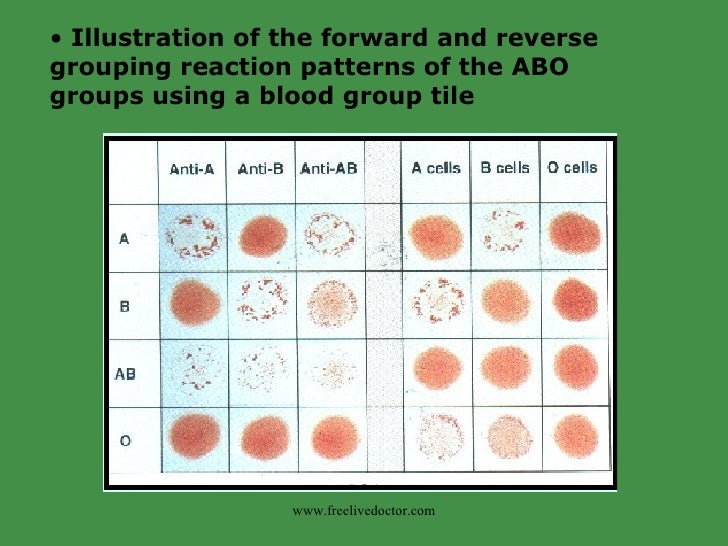 • Illustration of the forward and reverse grouping reaction patterns of the ABO groups using a blood group tile

| | Anti-A | Anti-B | Anti-AB | | A cells | B cells | O cells |
|---|---|---|---|---|---|---|---|
| A | | | | | | | |
| B | | | | | | | |
| AB | | | | | | | |
| O | | | | | | | |

www.freelivedoctor.com